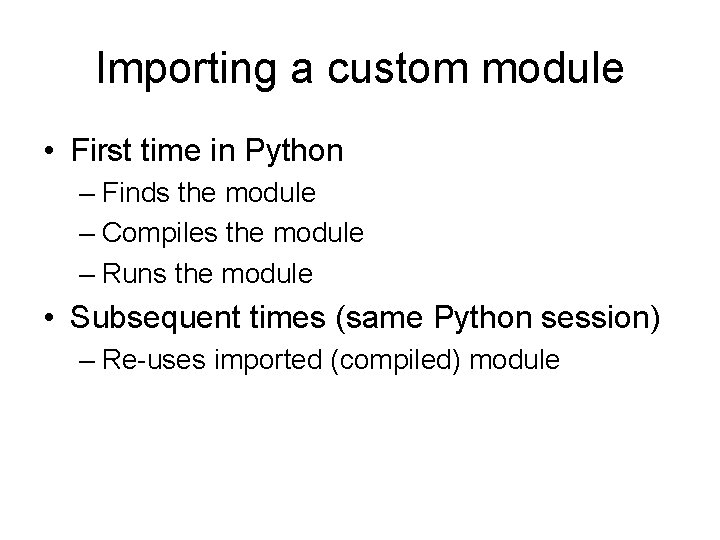 Importing a custom module

• First time in Python
– Finds the module
– Compiles the module
– Runs the module
• Subsequent times (same Python session)
– Re-uses imported (compiled) module